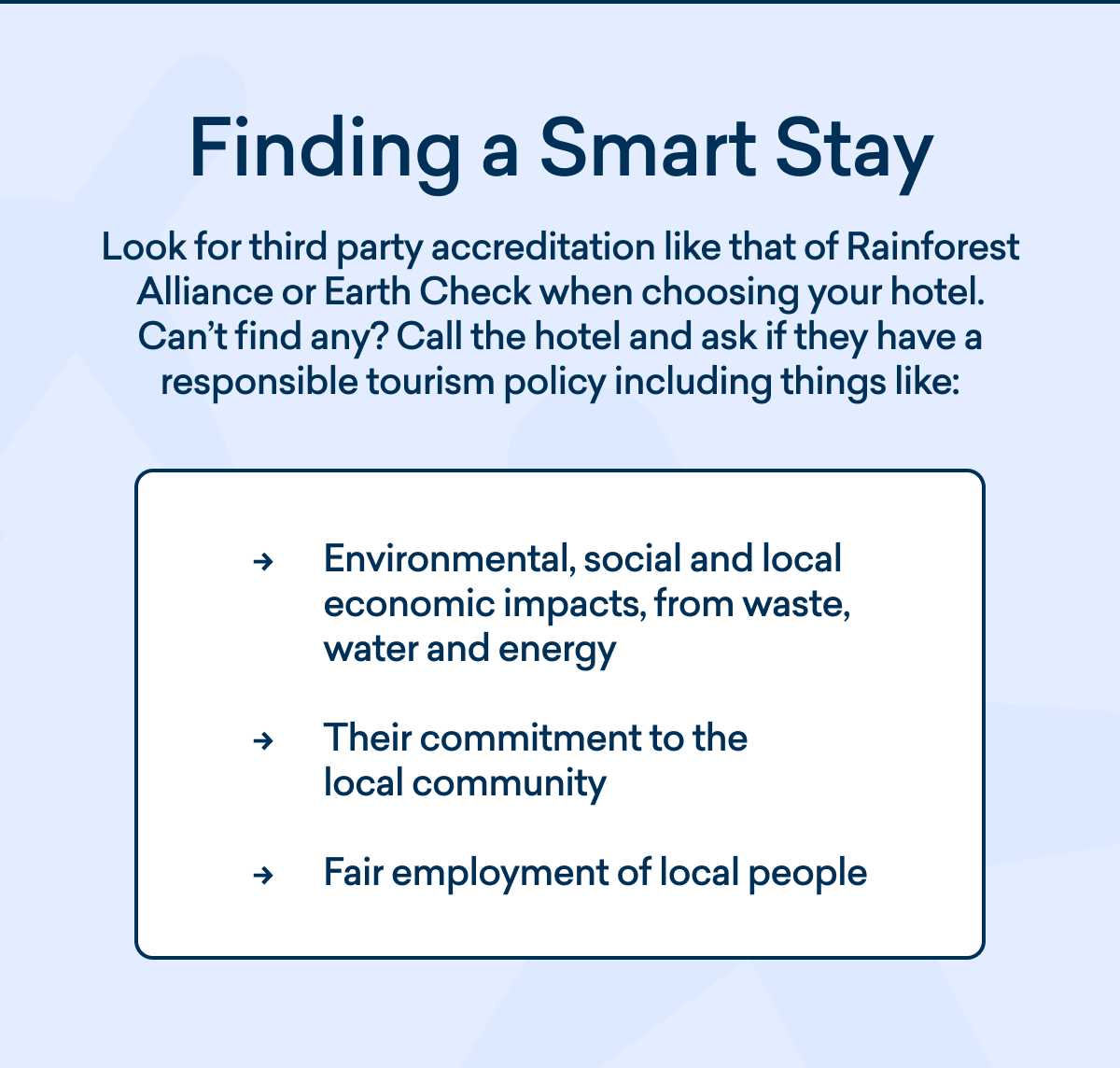 Finding a Smart Stay

Look for third party accreditation like that of Rainforest Alliance or Earth Check when choosing your hotel. Can’t find any? Call the hotel and ask if they have a responsible tourism policy including things like:

→ Environmental, social and local economic impacts, from waste, water and energy

→ Their commitment to the local community

→ Fair employment of local people